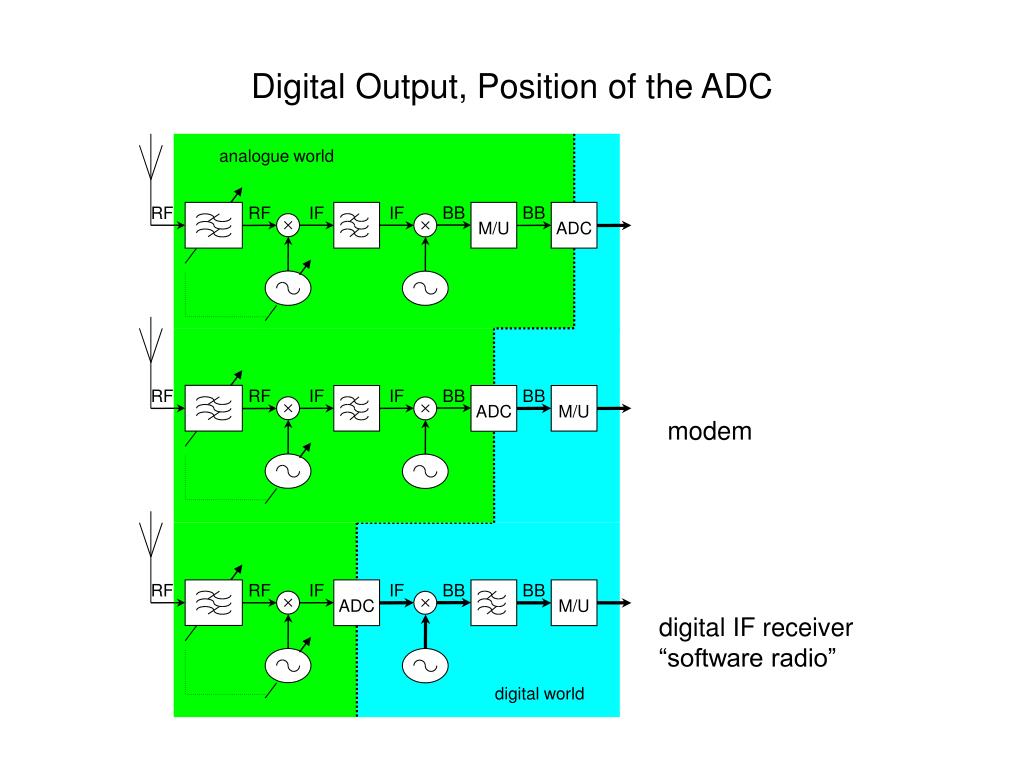 Digital Output, Position of the ADC

analogue world

RF RF × IF IF × BB M/U BB ADC

RF RF × IF IF × BB ADC BB M/U

modem

RF RF × IF ADC IF × BB BB M/U

digital IF receiver
“software radio”

digital world